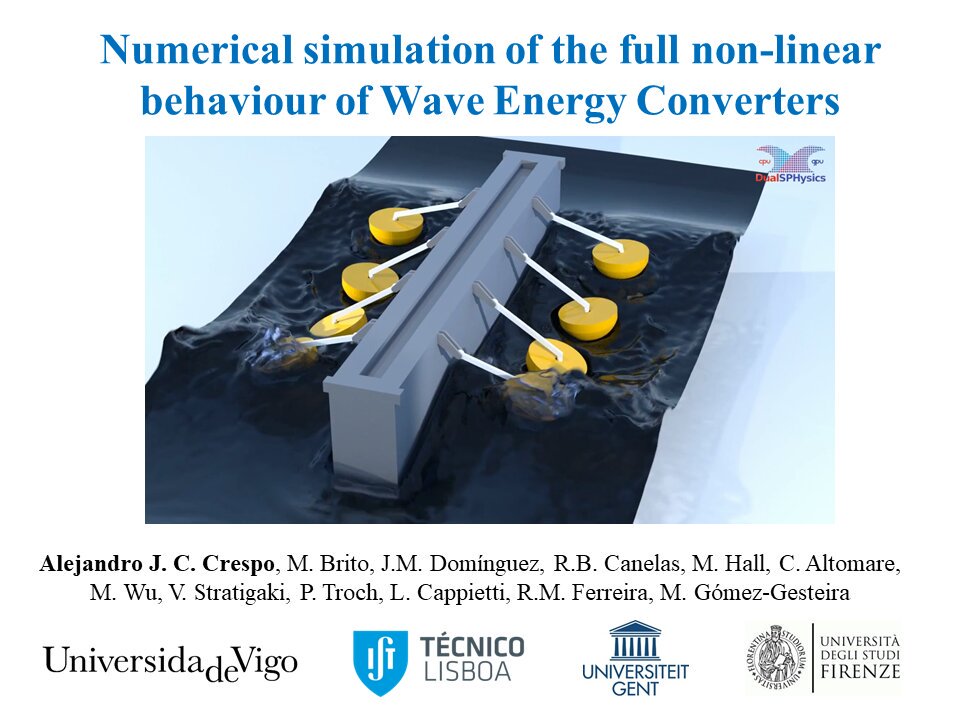 Numerical simulation of the full non-linear behaviour of Wave Energy Converters

cpu gpu DualSPHysics

Alejandro J. C. Crespo, M. Brito, J.M. Domínguez, R.B. Canelas, M. Hall, C. Altomare, M. Wu, V. Stratigaki, P. Troch, L. Cappietti, R.M. Ferreira, M. Gómez-Gesteira

UniversidadeVigo

TÉCNICO LISBOA

UNIVERSITEIT GENT

UNIVERSITÀ DEGLI STUDI FIRENZE